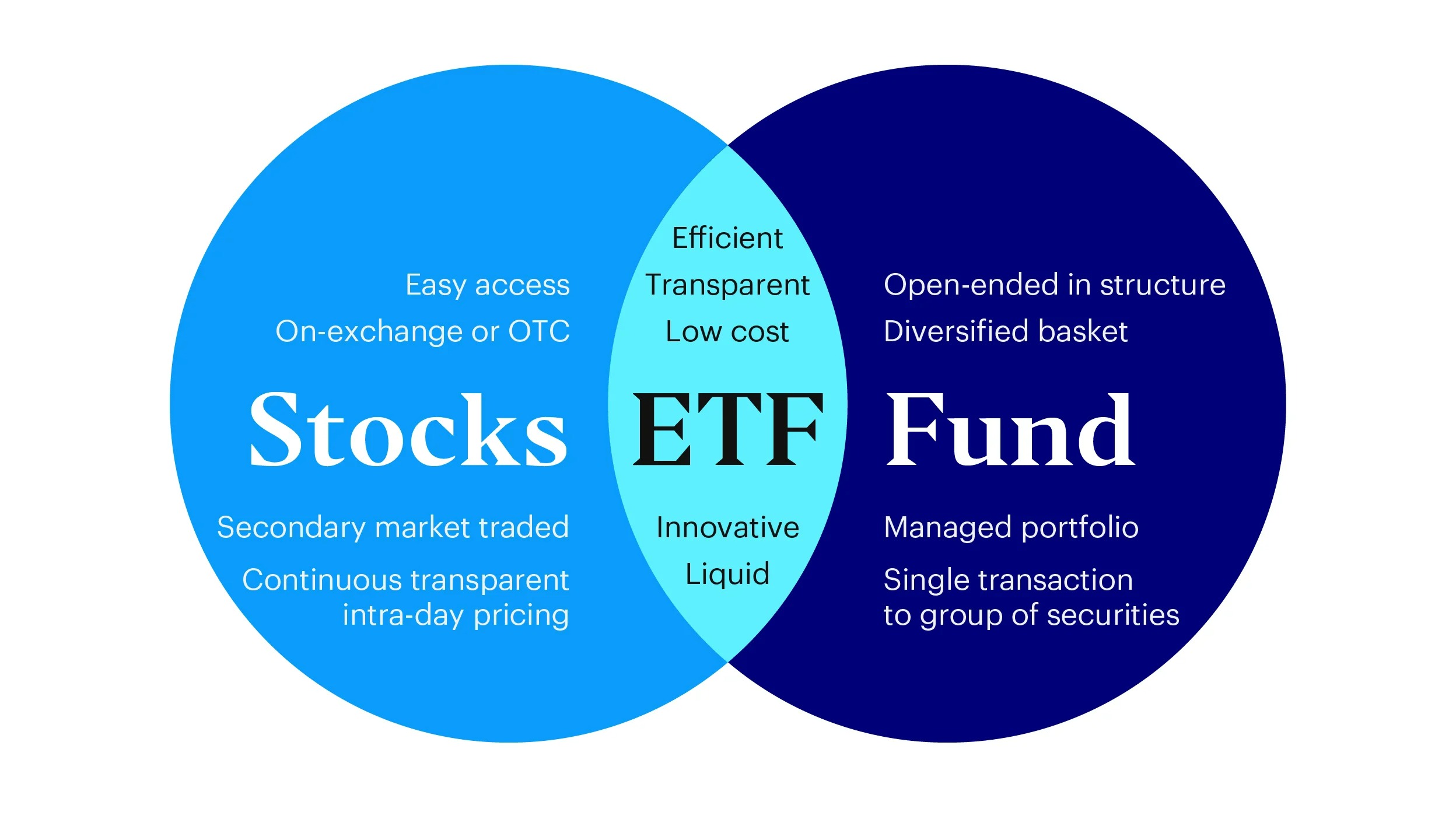 Easy access

On-exchange or OTC

Stocks

Secondary market traded

Continuous transparent intra-day pricing

Efficient

Transparent

Low cost

ETF

Innovative

Liquid

Open-ended in structure

Diversified basket

Fund

Managed portfolio

Single transaction to group of securities